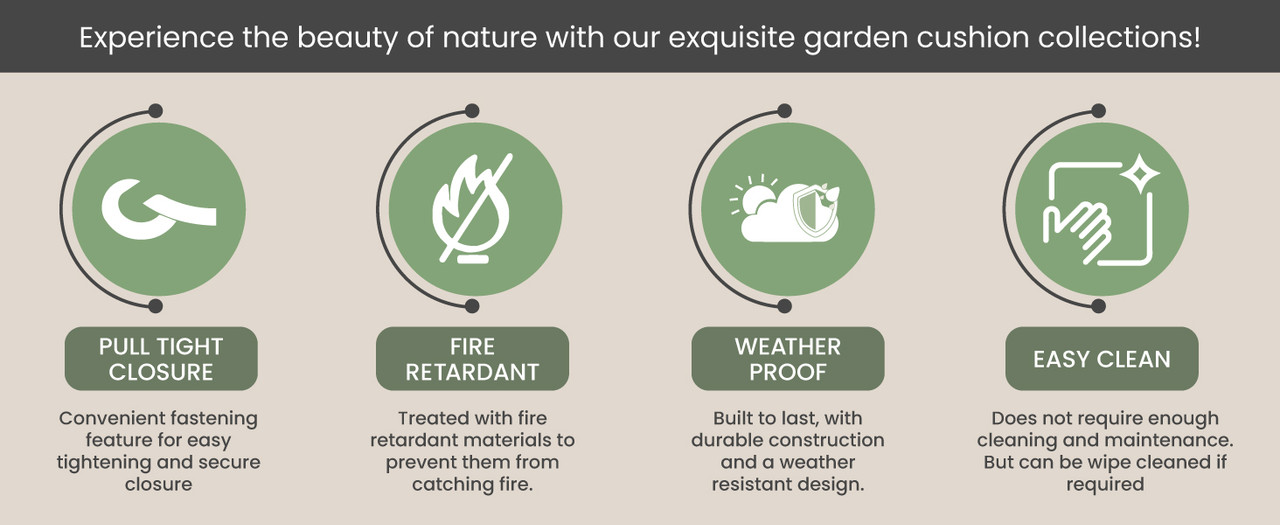 Experience the beauty of nature with our exquisite garden cushion collections!

PULL TIGHT CLOSURE

Convenient fastening feature for easy tightening and secure closure

FIRE RETARDANT

Treated with fire retardant materials to prevent them from catching fire.

WEATHER PROOF

Built to last, with durable construction and a weather resistant design.

EASY CLEAN

Does not require enough cleaning and maintenance. But can be wipe cleaned if required